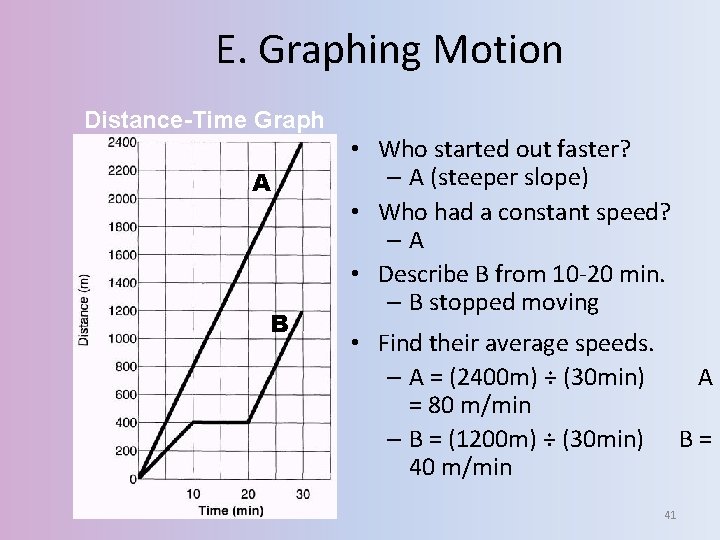 E. Graphing Motion

Distance-Time Graph

2400
2200
2000
1800
1600
1400
1200
1000
800
600
400
200
0

Distance (m)

A

B

10
20
30
Time (min)

• Who started out faster?
– A (steeper slope)
• Who had a constant speed?
– A
• Describe B from 10-20 min.
– B stopped moving
• Find their average speeds.
– A = (2400m) ÷ (30min) A = 80 m/min
– B = (1200m) ÷ (30min) B = 40 m/min

41